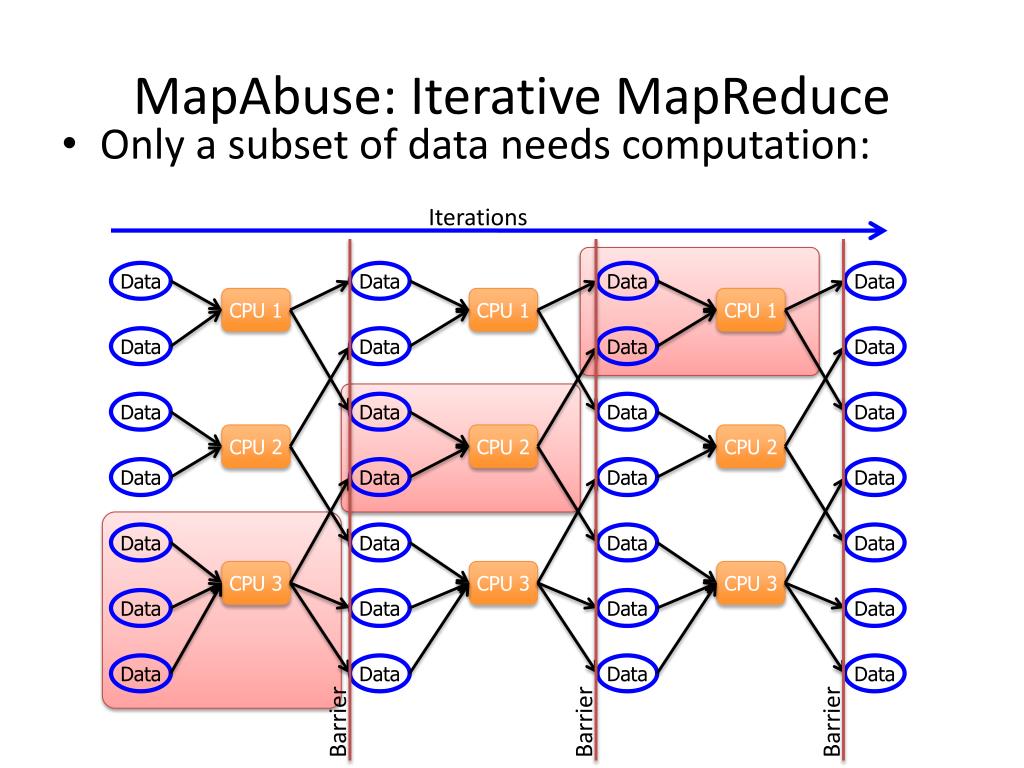 MapAbuse: Iterative MapReduce

• Only a subset of data needs computation:

Iterations

Data
Data
Data
Data
Data
Data
Data
CPU 1
CPU 2
CPU 3
Barrier

Data
Data
Data
Data
Data
Data
Data
CPU 1
CPU 2
CPU 3
Barrier

Data
Data
Data
Data
Data
Data
Data
CPU 1
CPU 2
CPU 3
Barrier

Data
Data
Data
Data
Data
Data
Data